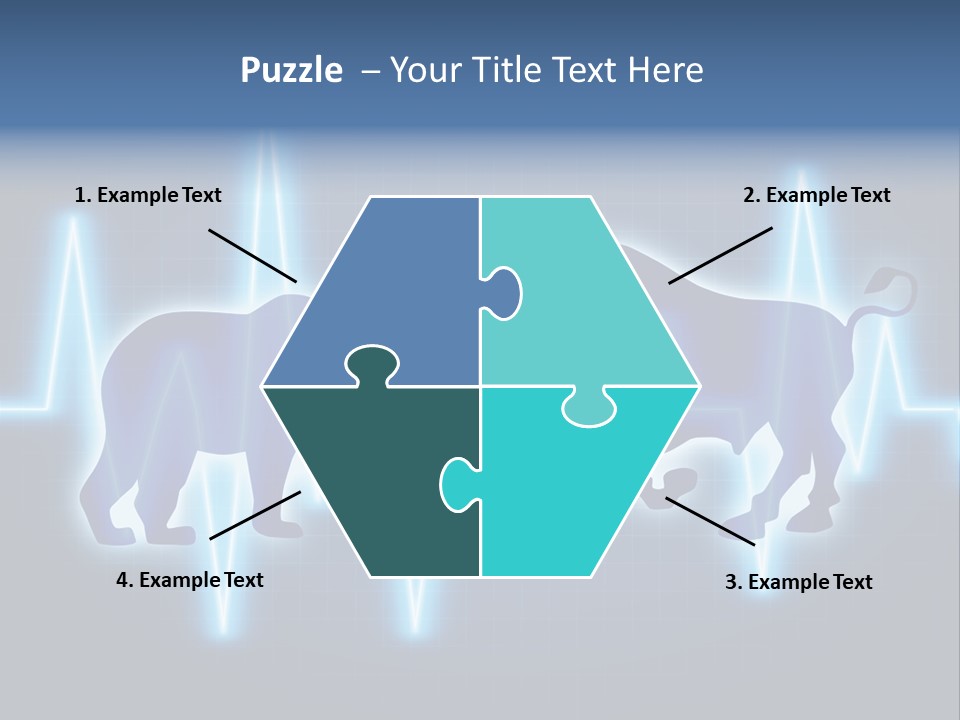 Puzzle – Your Title Text Here

1. Example Text

2. Example Text

4. Example Text

3. Example Text